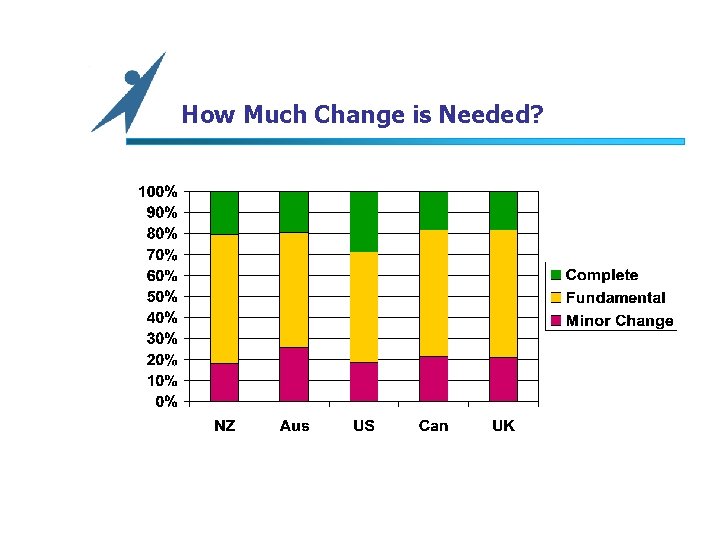 How Much Change is Needed?

100%
90%
80%
70%
60%
50%
40%
30%
20%
10%
0%

NZ Aus US Can UK

Complete
Fundamental
Minor Change